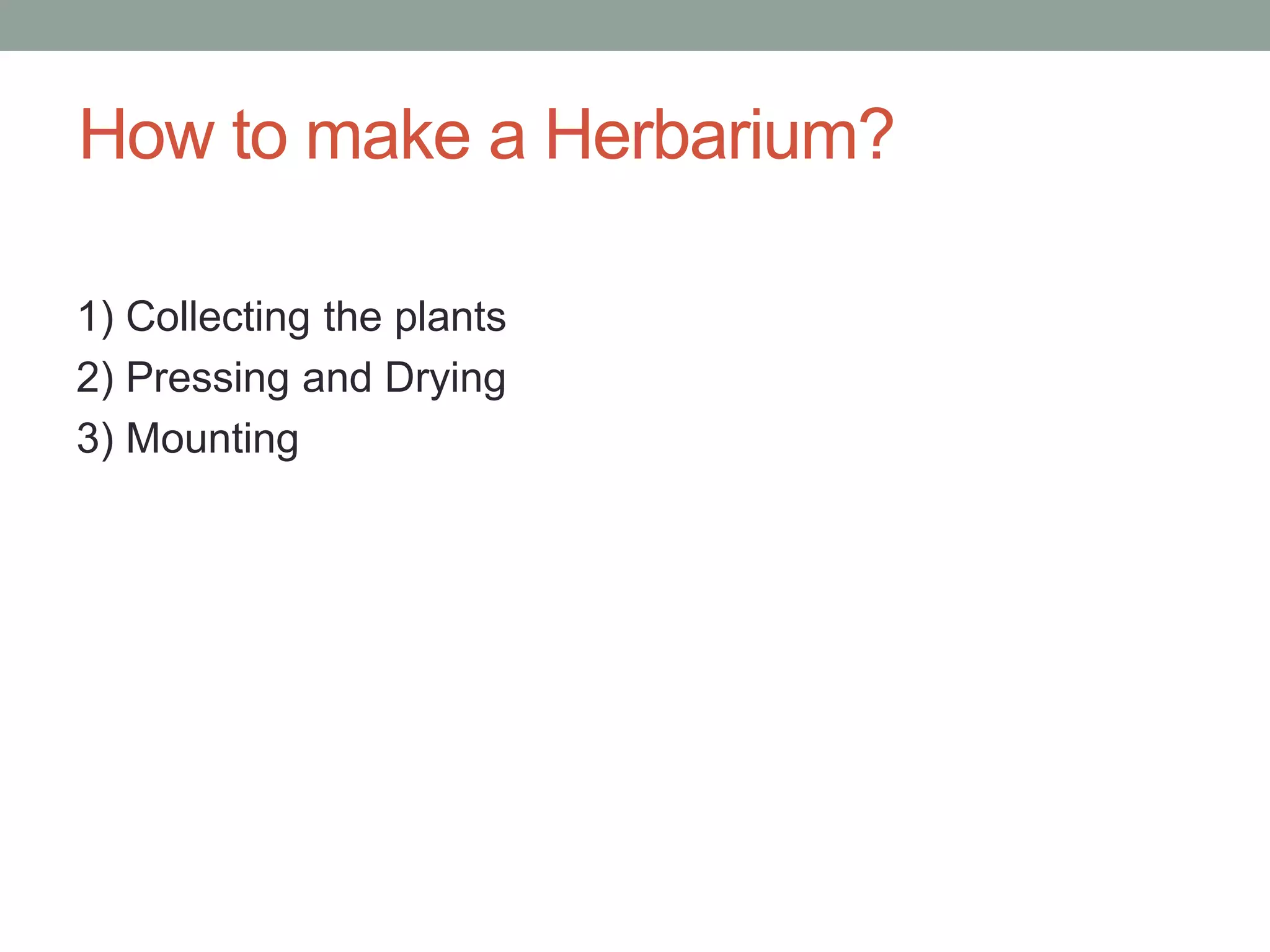 How to make a Herbarium?

1) Collecting the plants
2) Pressing and Drying
3) Mounting